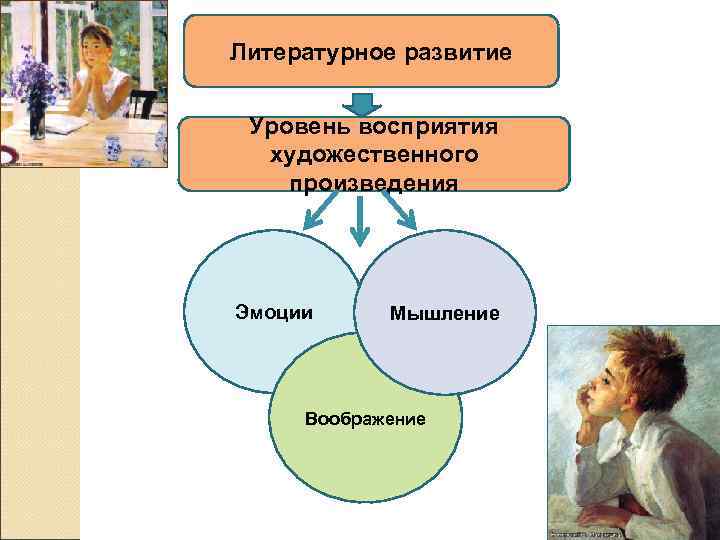 Литературное развитие

Уровень восприятия художественного произведения

Эмоции

Мышление

Воображение